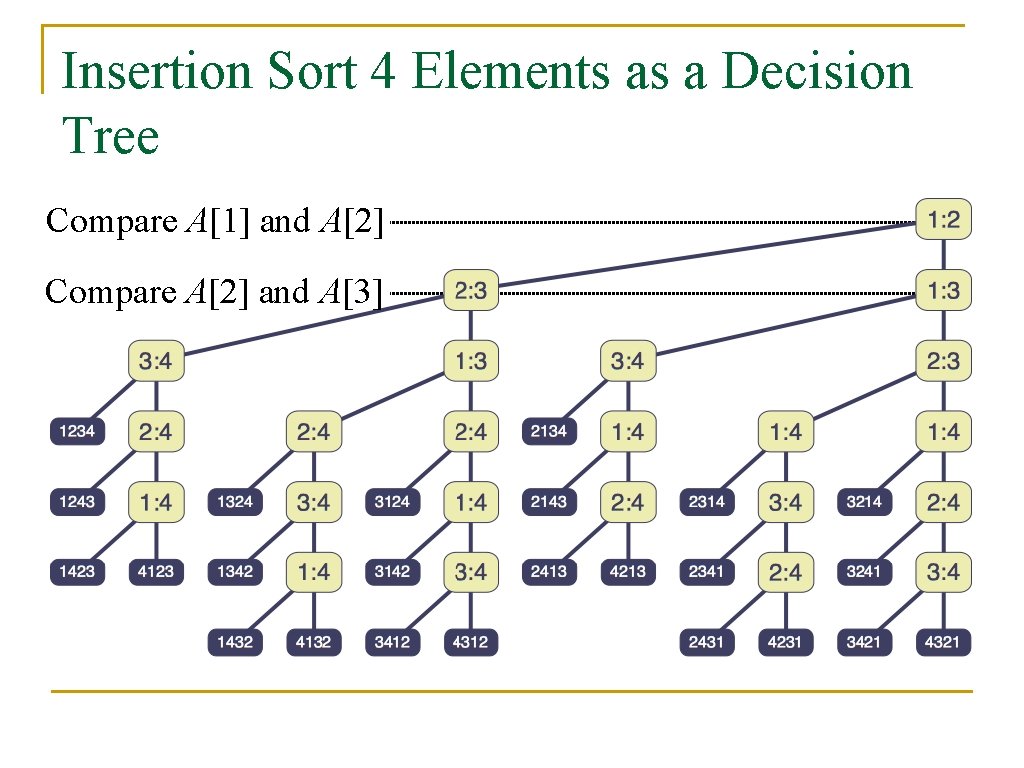 Insertion Sort 4 Elements as a Decision Tree

Compare A[1] and A[2]

Compare A[2] and A[3]

1:2

2:3

1:3

3:4

1:3

3:4

2:3

1234

2:4

2:4

2:4

2134

1:4

1:4

1:4

1243

1:4

1324

3:4

3124

1:4

2143

2:4

2314

3:4

3214

2:4

1423

4123

1342

1:4

3142

3:4

2413

4213

2341

2:4

3241

3:4

1432

4132

3412

4312

2431

4231

3421

4321